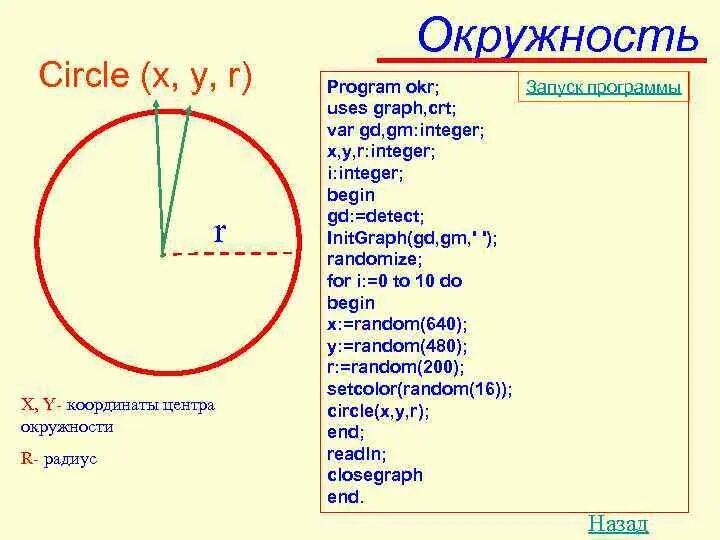 Окружность

Circle (x, y, r)

r

X, Y- координаты центра окружности

R- радиус

Запуск программы

Program okr;
uses graph,crt;
var gd,gm:integer;
x,y,r:integer;
i:integer;
begin
gd:=detect;
InitGraph(gd,gm,' ');
randomize;
for i:=0 to 10 do
begin
x:=random(640);
y:=random(480);
r:=random(200);
setcolor(random(16));
circle(x,y,r);
end;
readln;
closegraph
end.

Назад